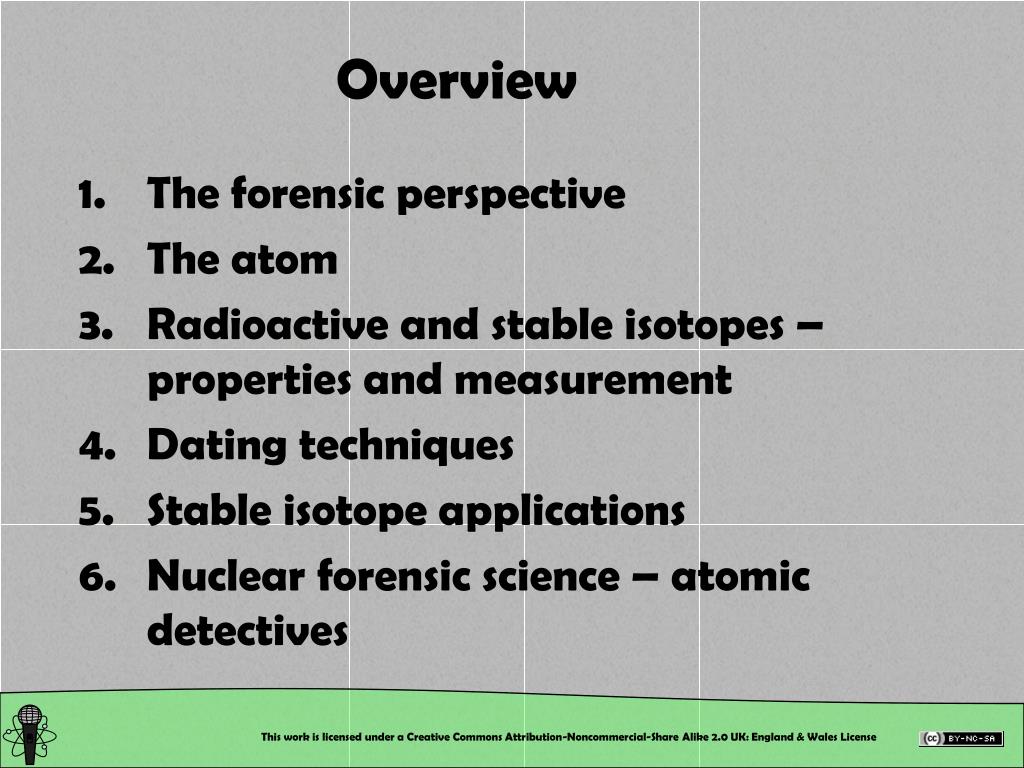 Overview

1. The forensic perspective
2. The atom
3. Radioactive and stable isotopes – properties and measurement
4. Dating techniques
5. Stable isotope applications
6. Nuclear forensic science – atomic detectives

This work is licensed under a Creative Commons Attribution-Noncommercial-Share Alike 2.0 UK: England & Wales License

cc BY-NC-SA